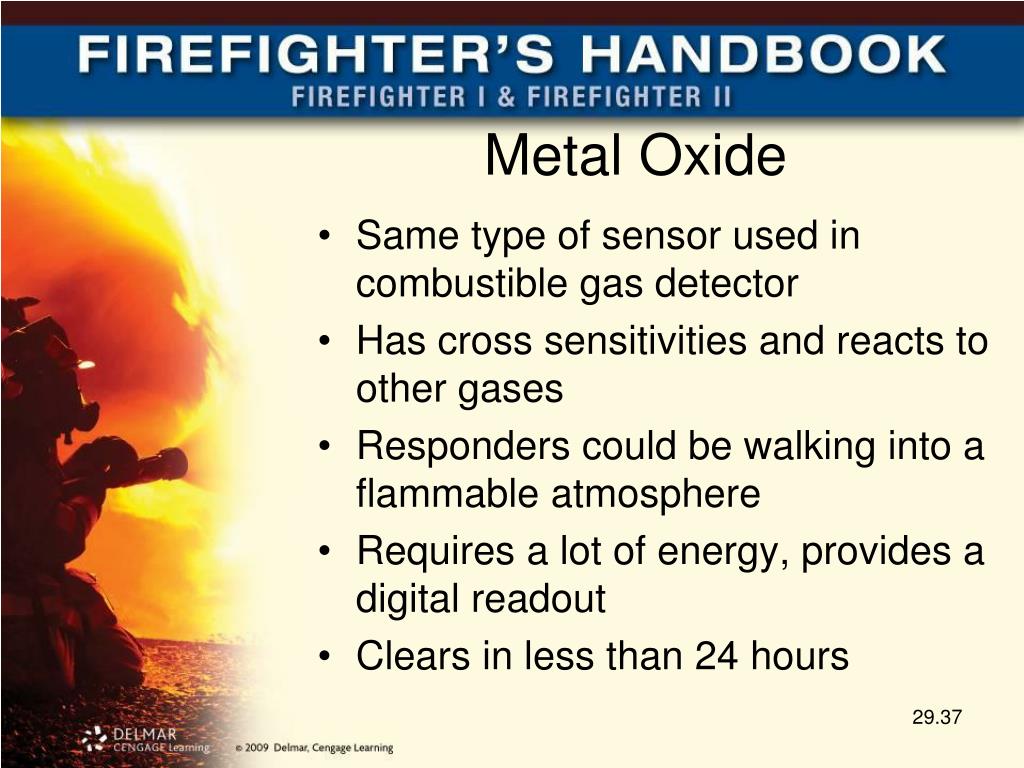 FIREFIGHTER'S HANDBOOK
FIREFIGHTER I & FIREFIGHTER II

Metal Oxide

• Same type of sensor used in combustible gas detector
• Has cross sensitivities and reacts to other gases
• Responders could be walking into a flammable atmosphere
• Requires a lot of energy, provides a digital readout
• Clears in less than 24 hours

29.37

DELMAR CENGAGE Learning

© 2009 Delmar, Cengage Learning